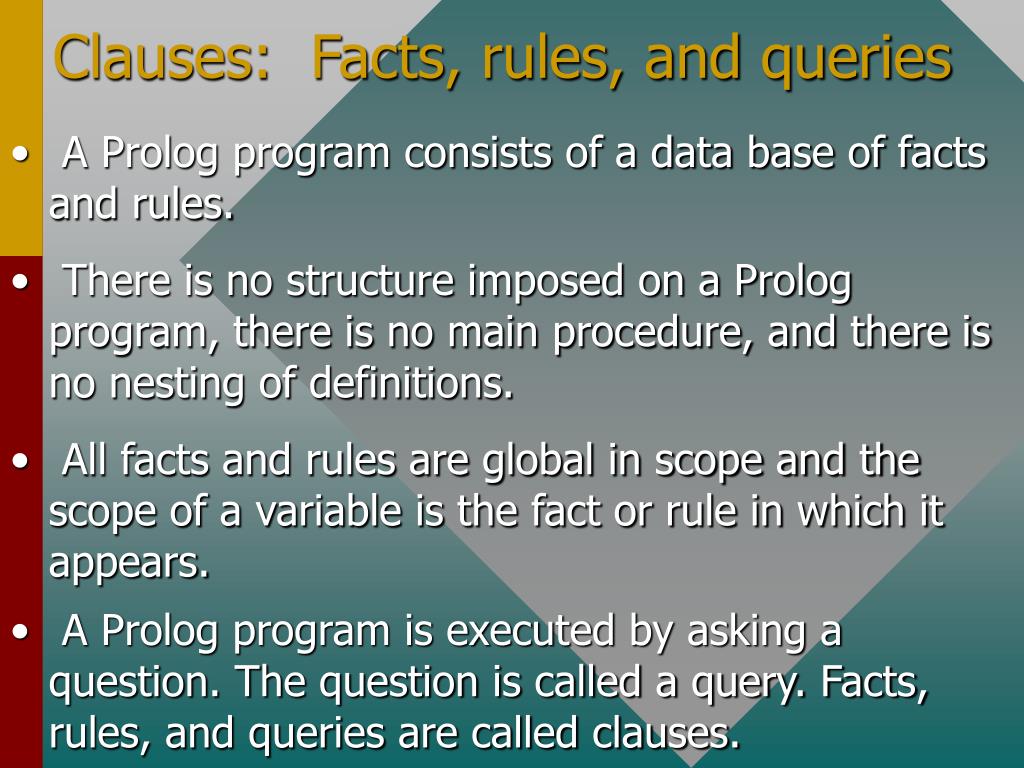 Clauses:  Facts, rules, and queries

• A Prolog program consists of a data base of facts and rules.

• There is no structure imposed on a Prolog program, there is no main procedure, and there is no nesting of definitions.

• All facts and rules are global in scope and the scope of a variable is the fact or rule in which it appears.

• A Prolog program is executed by asking a question. The question is called a query. Facts, rules, and queries are called clauses.